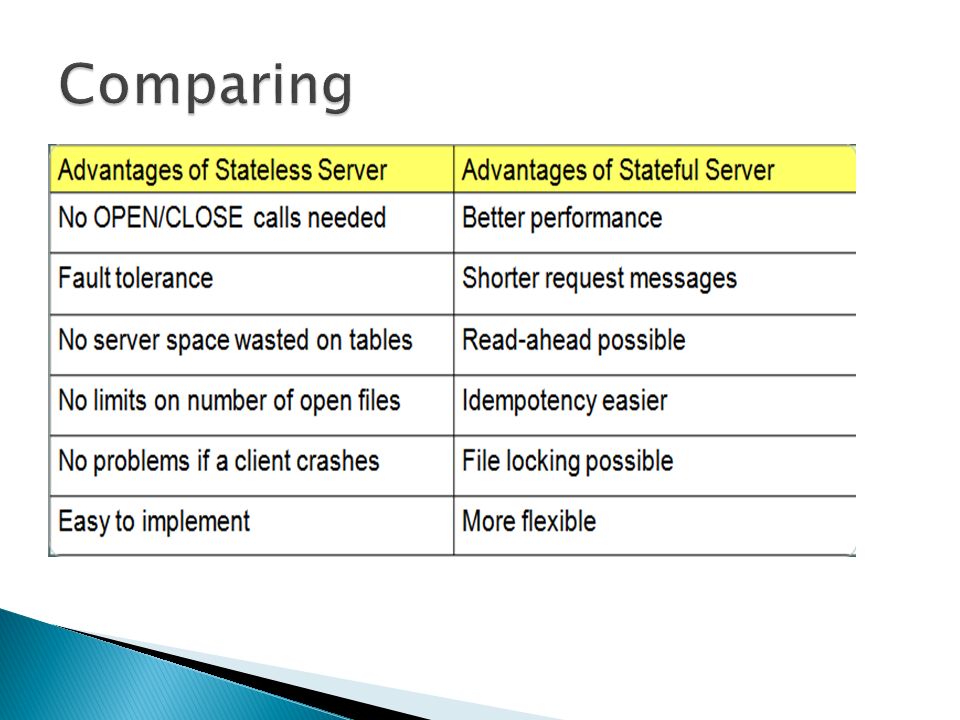 Comparing

| Advantages of Stateless Server | Advantages of Stateful Server |
|---|---|
| No OPEN/CLOSE calls needed | Better performance |
| Fault tolerance | Shorter request messages |
| No server space wasted on tables | Read-ahead possible |
| No limits on number of open files | Idempotency easier |
| No problems if a client crashes | File locking possible |
| Easy to implement | More flexible |